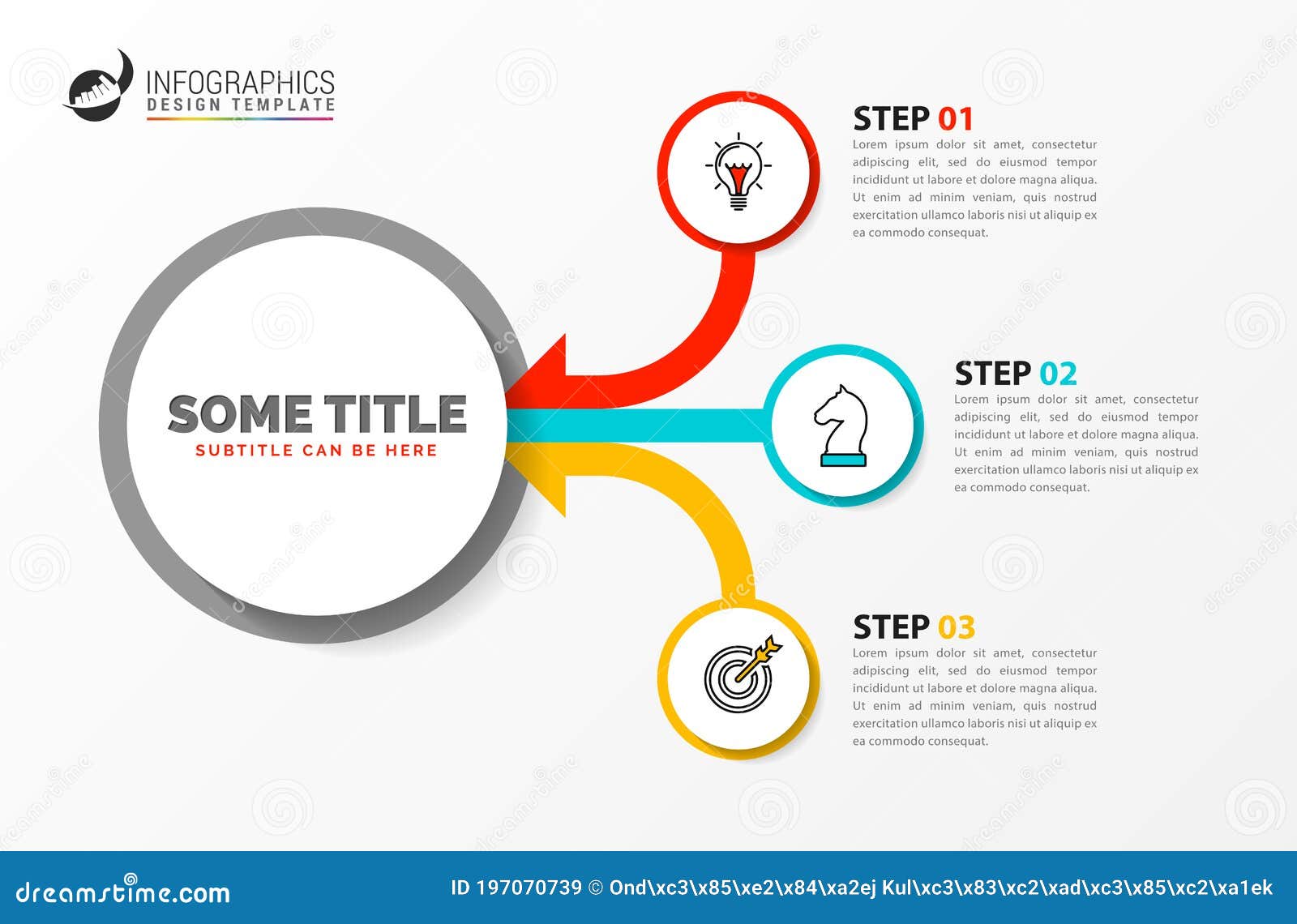 INFOGRAPHICS
DESIGN TEMPLATE

SOME TITLE
SUBTITLE CAN BE HERE

STEP 01
Lorem ipsum dolor sit amet, consectetur adipiscing elit, sed do eiusmod tempor incididunt ut labore et dolore magna aliqua. Ut enim ad minim veniam, quis nostrud exercitation ullamco laboris nisi ut aliquip ex ea commodo consequat.

STEP 02
Lorem ipsum dolor sit amet, consectetur adipiscing elit, sed do eiusmod tempor incididunt ut labore et dolore magna aliqua. Ut enim ad minim veniam, quis nostrud exercitation ullamco laboris nisi ut aliquip ex ea commodo consequat.

STEP 03
Lorem ipsum dolor sit amet, consectetur adipiscing elit, sed do eiusmod tempor incididunt ut labore et dolore magna aliqua. Ut enim ad minim veniam, quis nostrud exercitation ullamco laboris nisi ut aliquip ex ea commodo consequat.

dreamstime.com
ID 197070739 © Ond\xc3\x85\xe2\x84\xa2ej Kul\xc3\x83\xc2\xad\xc3\x85\xc2\xa1ek